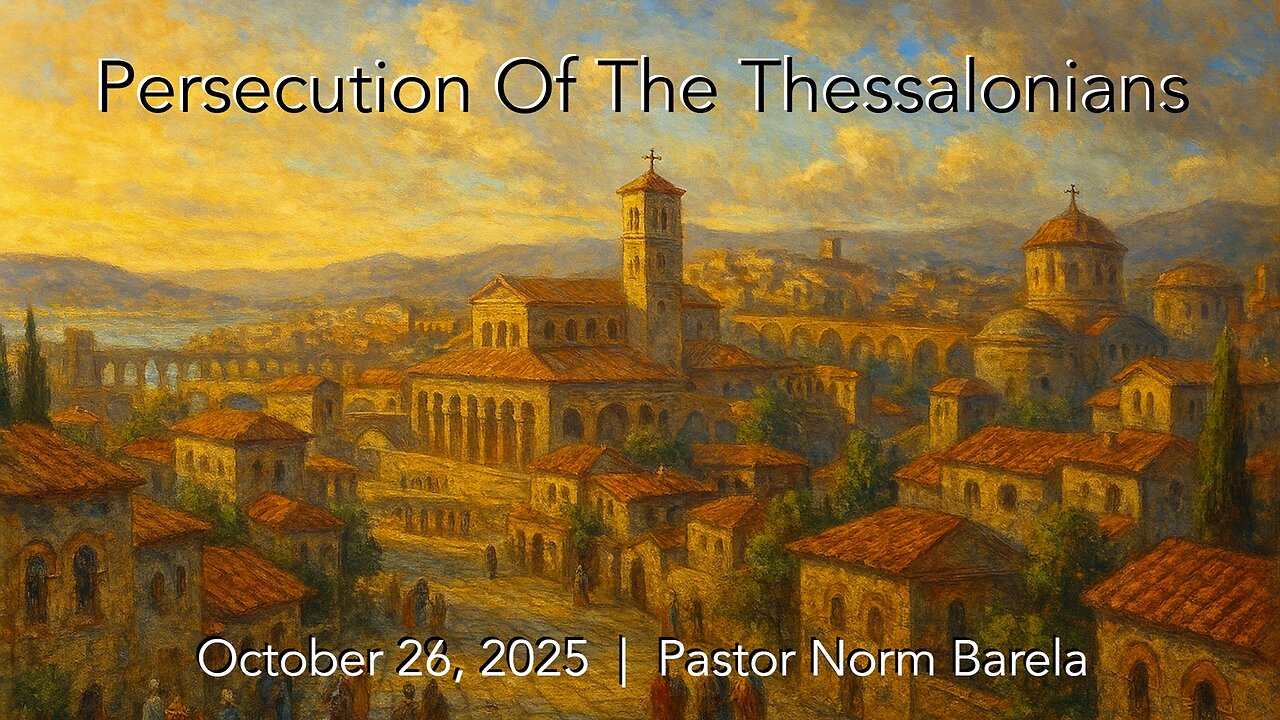 Persecution Of The Thessalonians

October 26, 2025 | Pastor Norm Barela